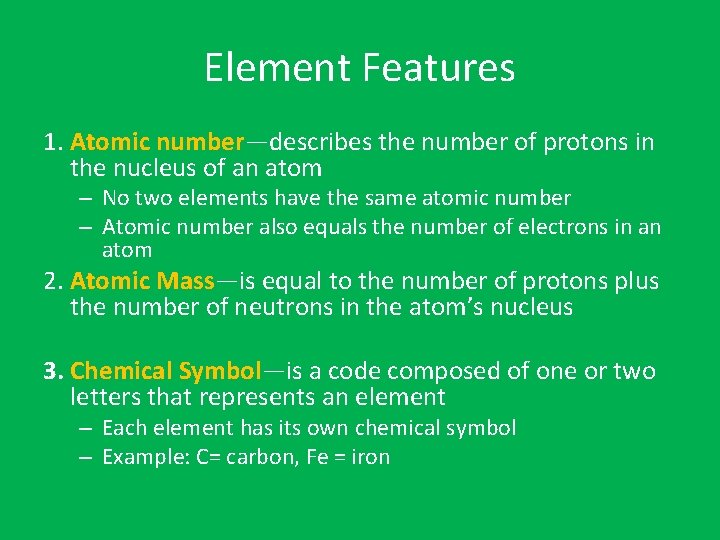 Element Features

1. Atomic number—describes the number of protons in the nucleus of an atom
– No two elements have the same atomic number
– Atomic number also equals the number of electrons in an atom

2. Atomic Mass—is equal to the number of protons plus the number of neutrons in the atom's nucleus

3. Chemical Symbol—is a code composed of one or two letters that represents an element
– Each element has its own chemical symbol
– Example: C= carbon, Fe = iron